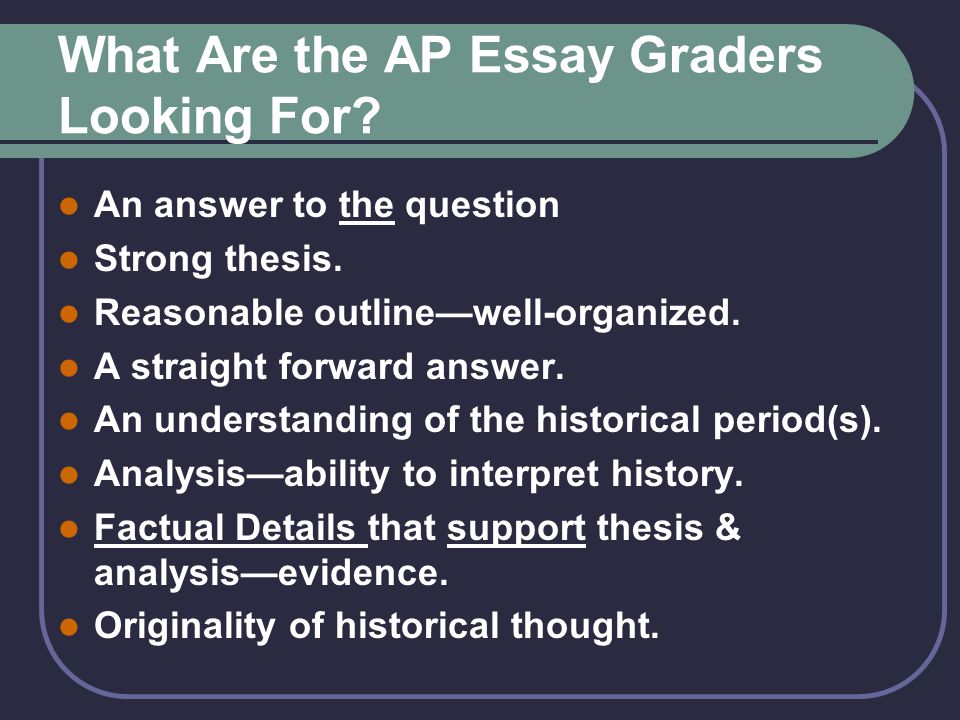 What Are the AP Essay Graders Looking For?

- An answer to the question
- Strong thesis.
- Reasonable outline—well-organized.
- A straight forward answer.
- An understanding of the historical period(s).
- Analysis—ability to interpret history.
- Factual Details that support thesis & analysis—evidence.
- Originality of historical thought.